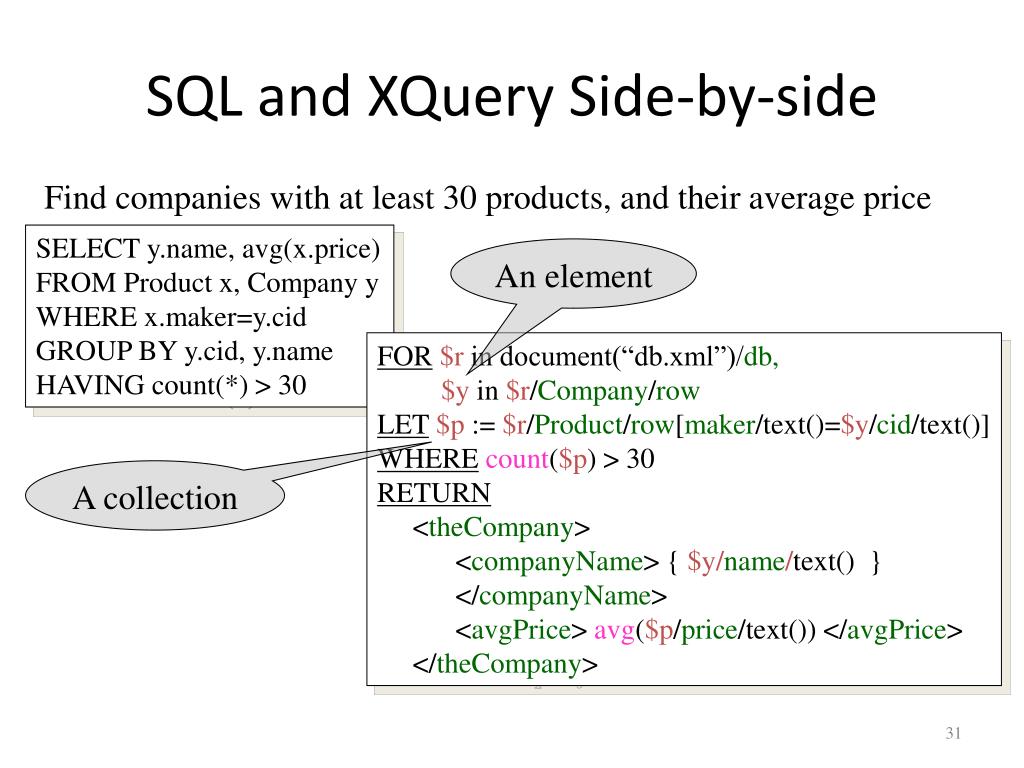 SQL and XQuery Side-by-side

Find companies with at least 30 products, and their average price

SELECT y.name, avg(x.price)
FROM Product x, Company y
WHERE x.maker=y.cid
GROUP BY y.cid, y.name
HAVING count(*) > 30

An element

FOR $r in document(“db.xml”)/db,
$y in $r/Company/row
LET $p := $r/Product/row[maker/text()=$y/cid/text()]
WHERE count($p) > 30
RETURN
<theCompany>
<companyName> { $y/name/text() }
</companyName>
<avgPrice> avg($p/price/text()) </avgPrice>
</theCompany>

A collection

31